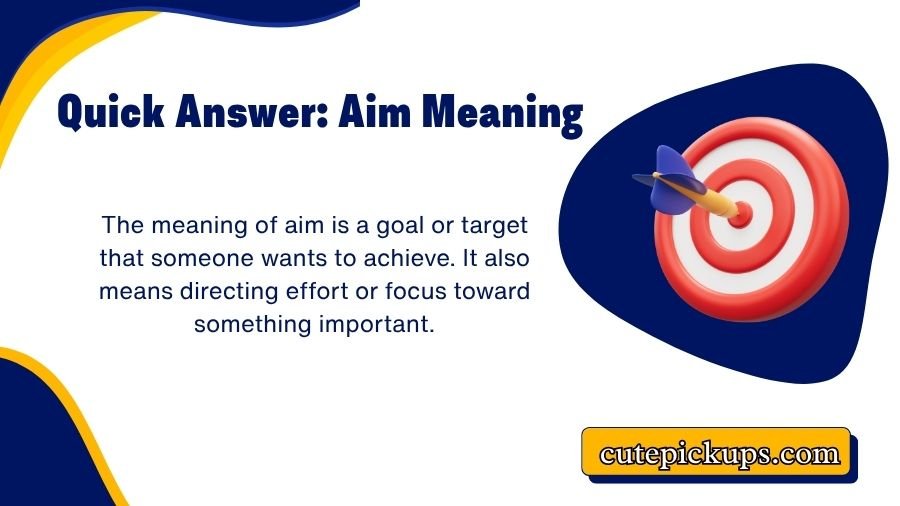 Quick Answer: Aim Meaning

The meaning of aim is a goal or target that someone wants to achieve. It also means directing effort or focus toward something important.

cutepickups.com